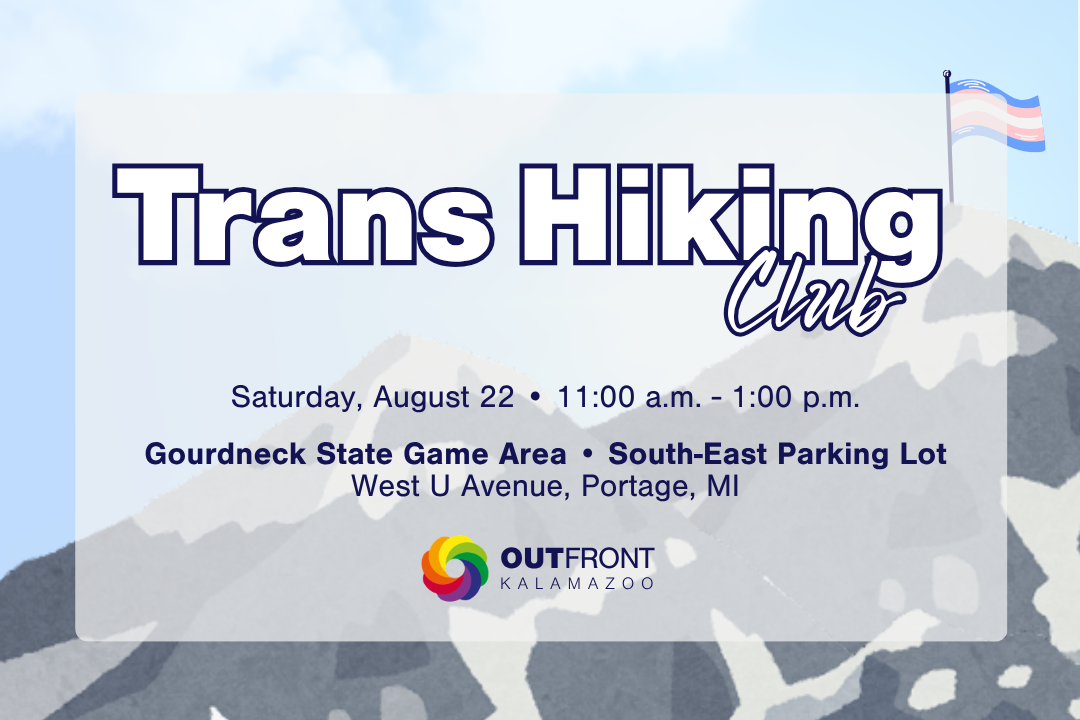 Trans Hiking Club

Saturday, August 22 • 11:00 a.m. - 1:00 p.m.

Gourdneck State Game Area • South-East Parking Lot
West U Avenue, Portage, MI

OUTFRONT
KALAMAZOO